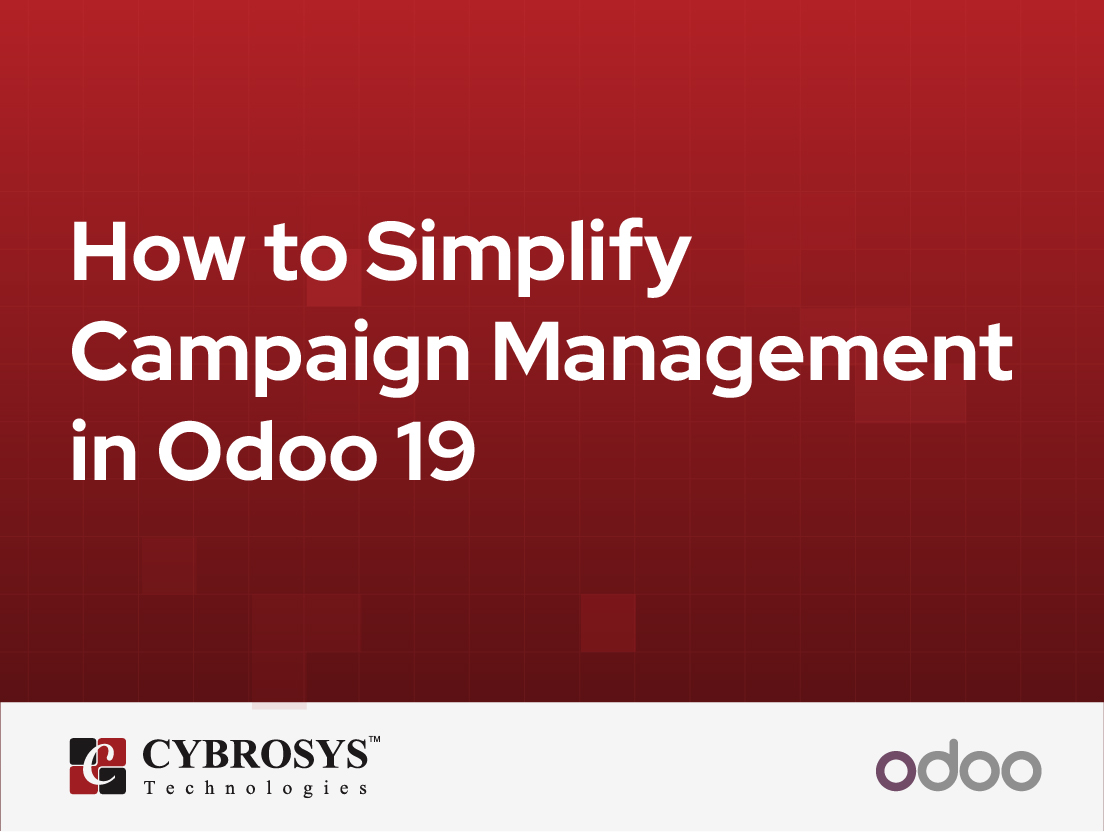 How to Simplify Campaign Management in Odoo 19

CYBROSYS™
Technologies

odoo